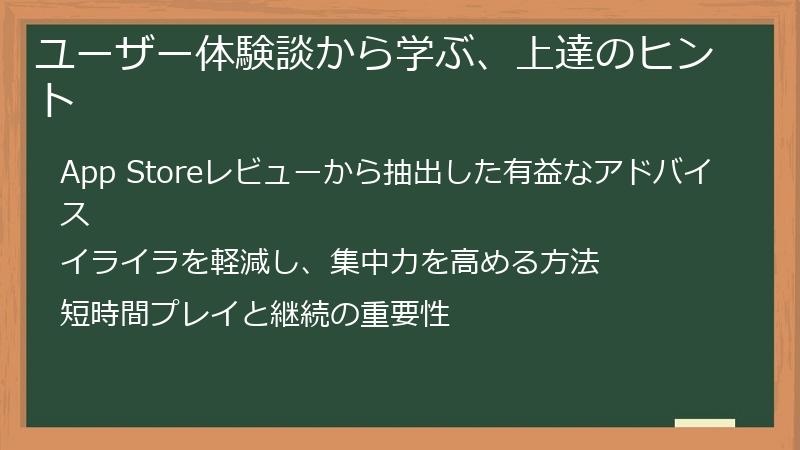 ユーザー体験談から学ぶ、上達のヒント

App Storeレビューから抽出した有益なアドバイス

イライラを軽減し、集中力を高める方法

短時間プレイと継続の重要性